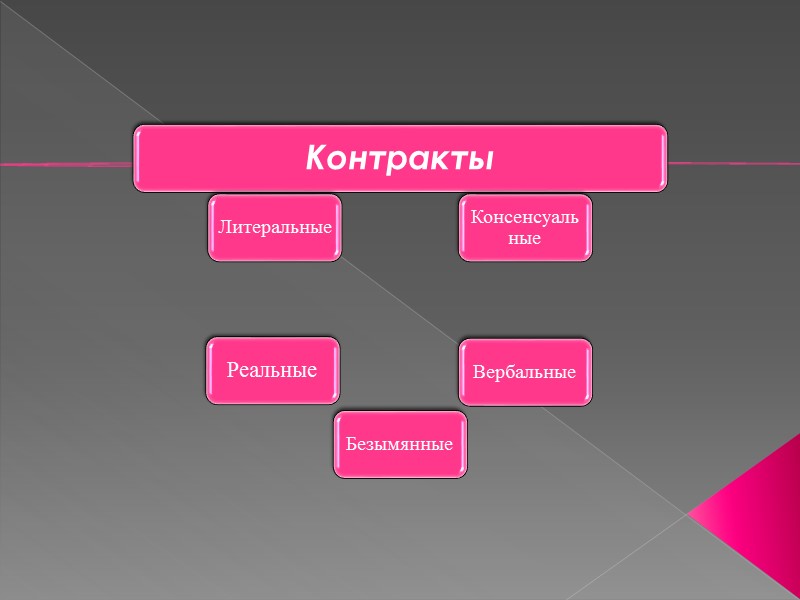 Контракты

Литеральные

Консенсуальные

Реальные

Вербальные

Безымянные